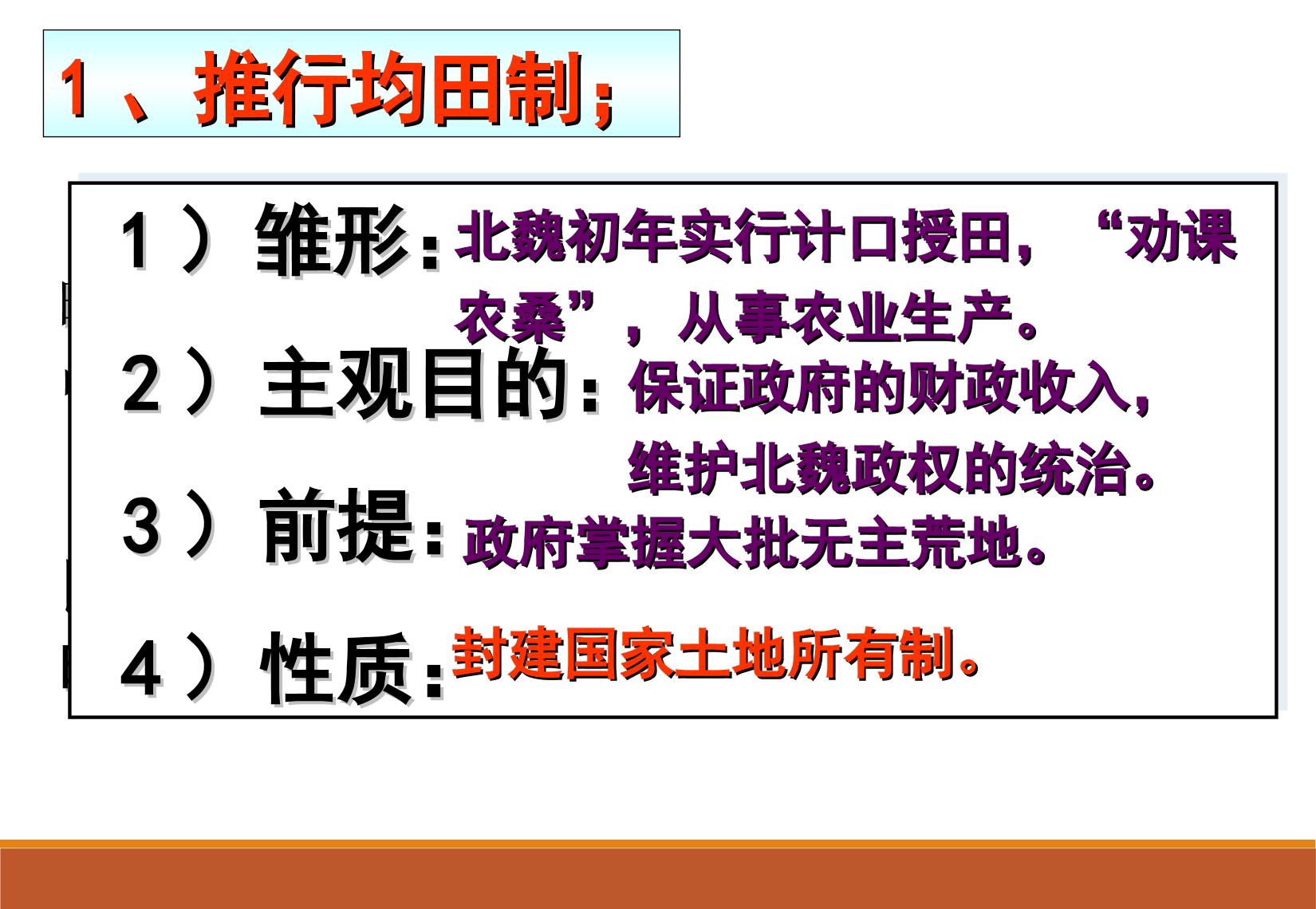 1、推行均田制;

1）雏形:北魏初年实行计口授田，“劝课农桑”，从事农业生产。

2）主观目的:保证政府的财政收入，维护北魏政权的统治。

3）前提:政府掌握大批无主荒地。

4）性质:封建国家土地所有制。